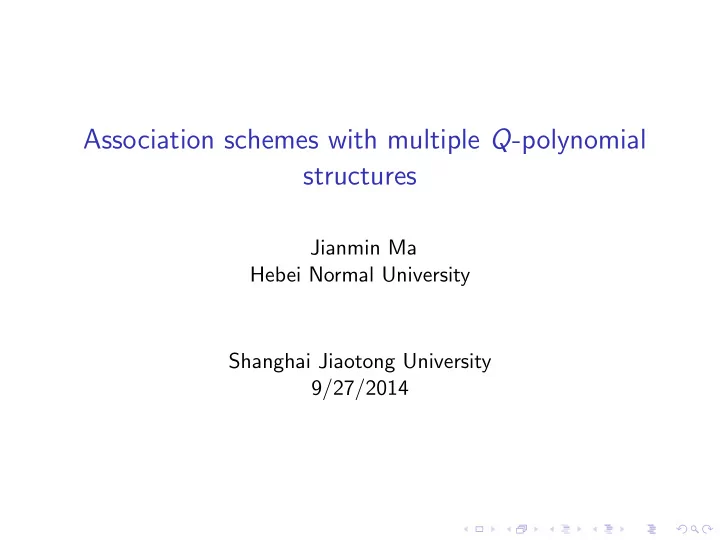 Association schemes with multiple $Q$-polynomial structures

Jianmin Ma
Hebei Normal University

Shanghai Jiaotong University
9/27/2014